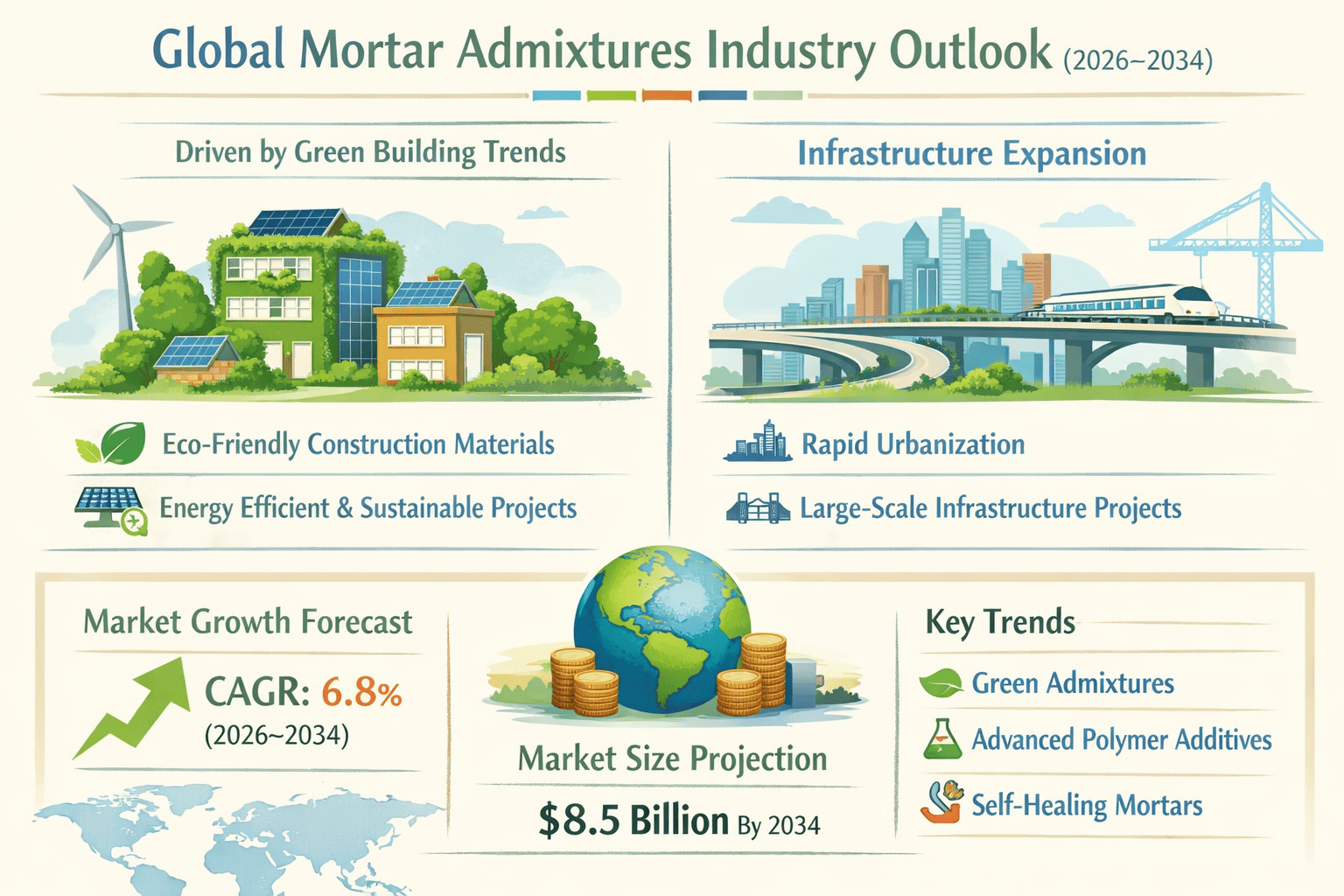 Global Mortar Admixtures Industry Outlook (2026~2034)

Driven by Green Building Trends

Eco-Friendly Construction Materials

Energy Efficient & Sustainable Projects

Infrastructure Expansion

Rapid Urbanization

Large-Scale Infrastructure Projects

Market Growth Forecast

CAGR: 6.8%
(2026~2034)

Market Size Projection

$8.5 Billion By 2034

Key Trends

Green Admixtures

Advanced Polymer Additives

Self-Healing Mortars